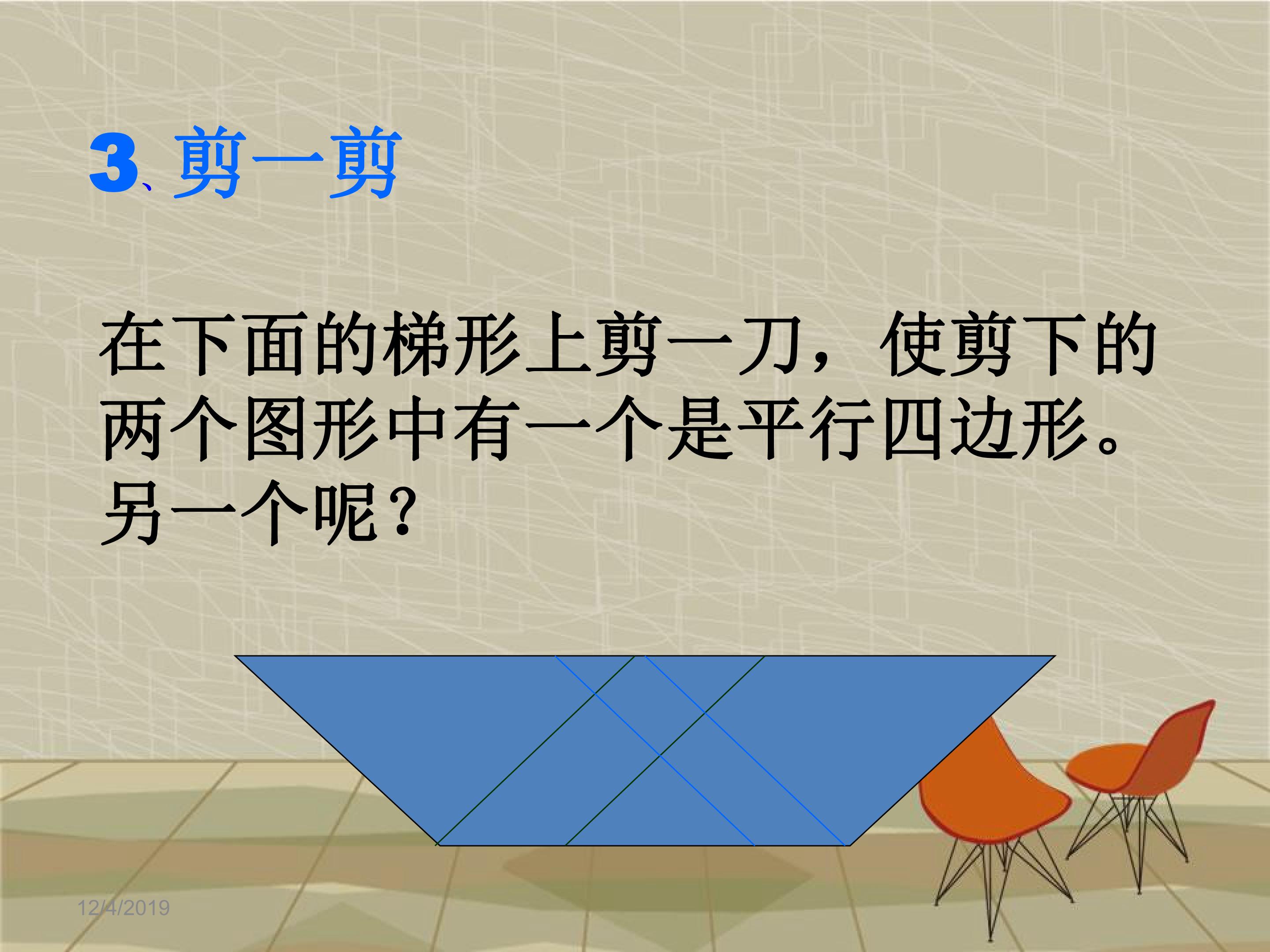 3、剪一剪

在下面的梯形上剪一刀，使剪下的两个图形中有一个是平行四边形。另一个呢？

12/4/2019